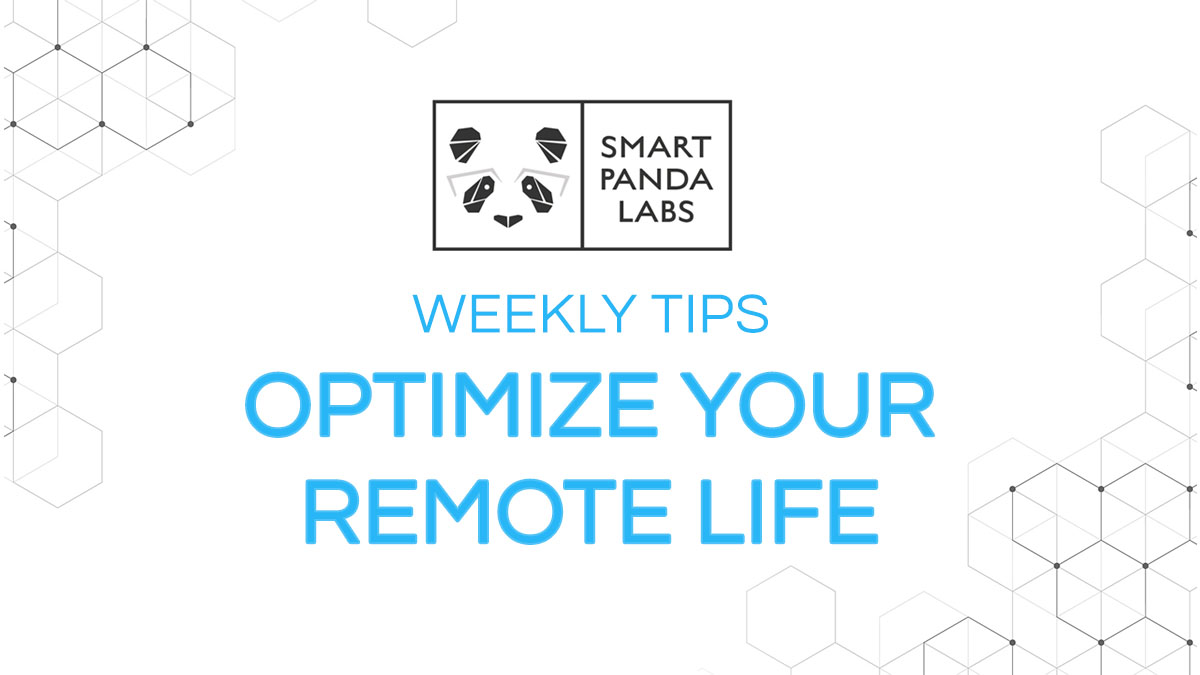 SMART PANDA LABS

WEEKLY TIPS

OPTIMIZE YOUR REMOTE LIFE